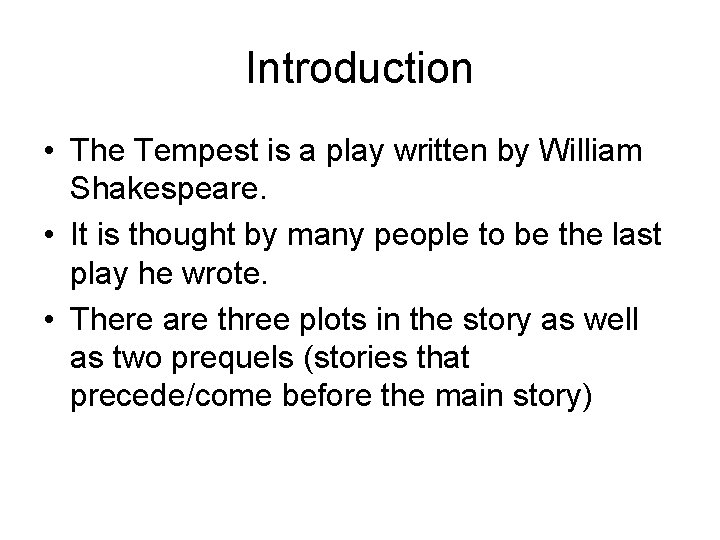 Introduction

• The Tempest is a play written by William Shakespeare.
• It is thought by many people to be the last play he wrote.
• There are three plots in the story as well as two prequels (stories that precede/come before the main story)